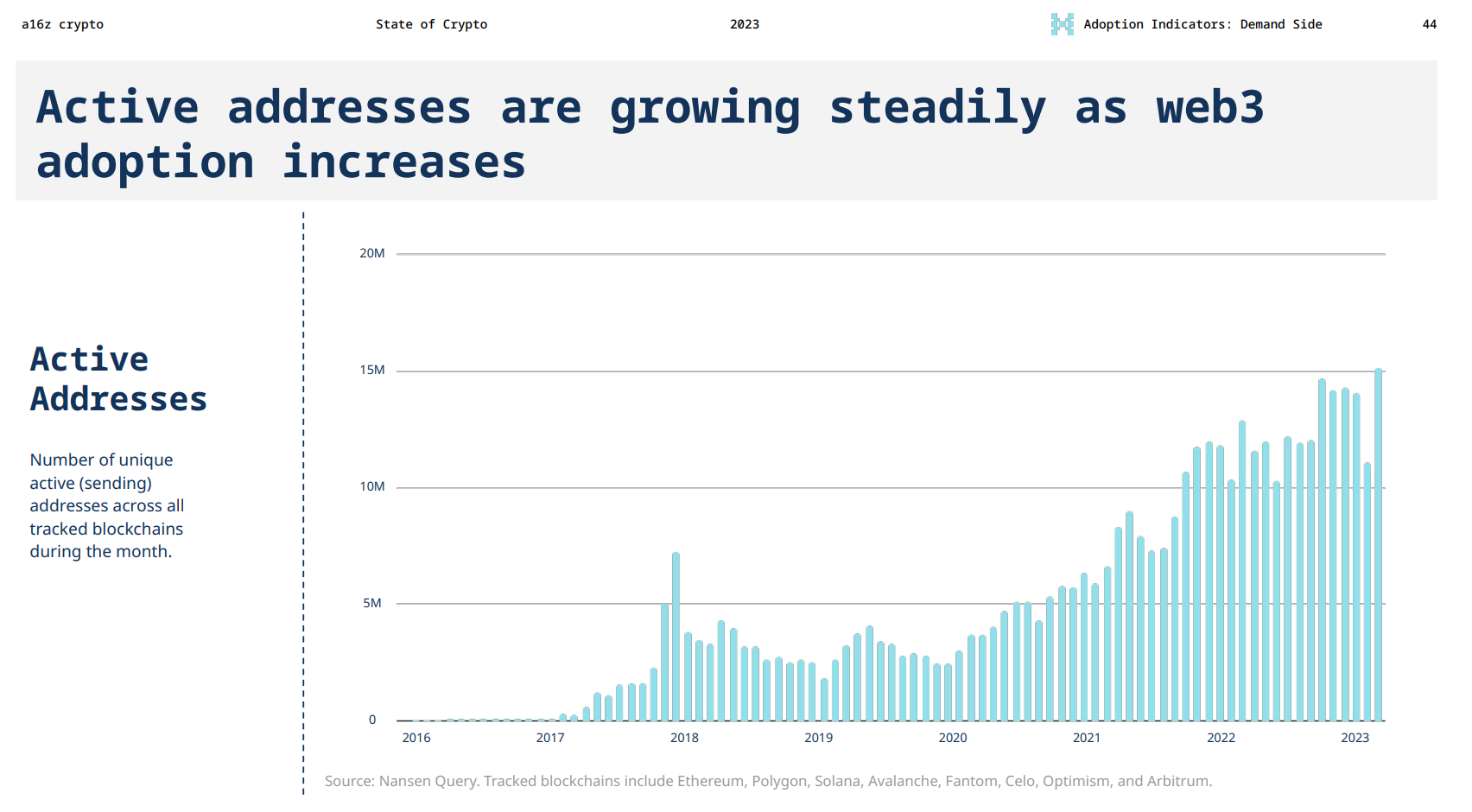 a16z crypto

State of Crypto

2023

Adoption Indicators: Demand Side

44

Active addresses are growing steadily as web3 adoption increases

Active Addresses

Number of unique active (sending) addresses across all tracked blockchains during the month.

20M

15M

10M

5M

0

2016

2017

2018

2019

2020

2021

2022

2023

Source: Nansen Query. Tracked blockchains include Ethereum, Polygon, Solana, Avalanche, Fantom, Celo, Optimism, and Arbitrum.